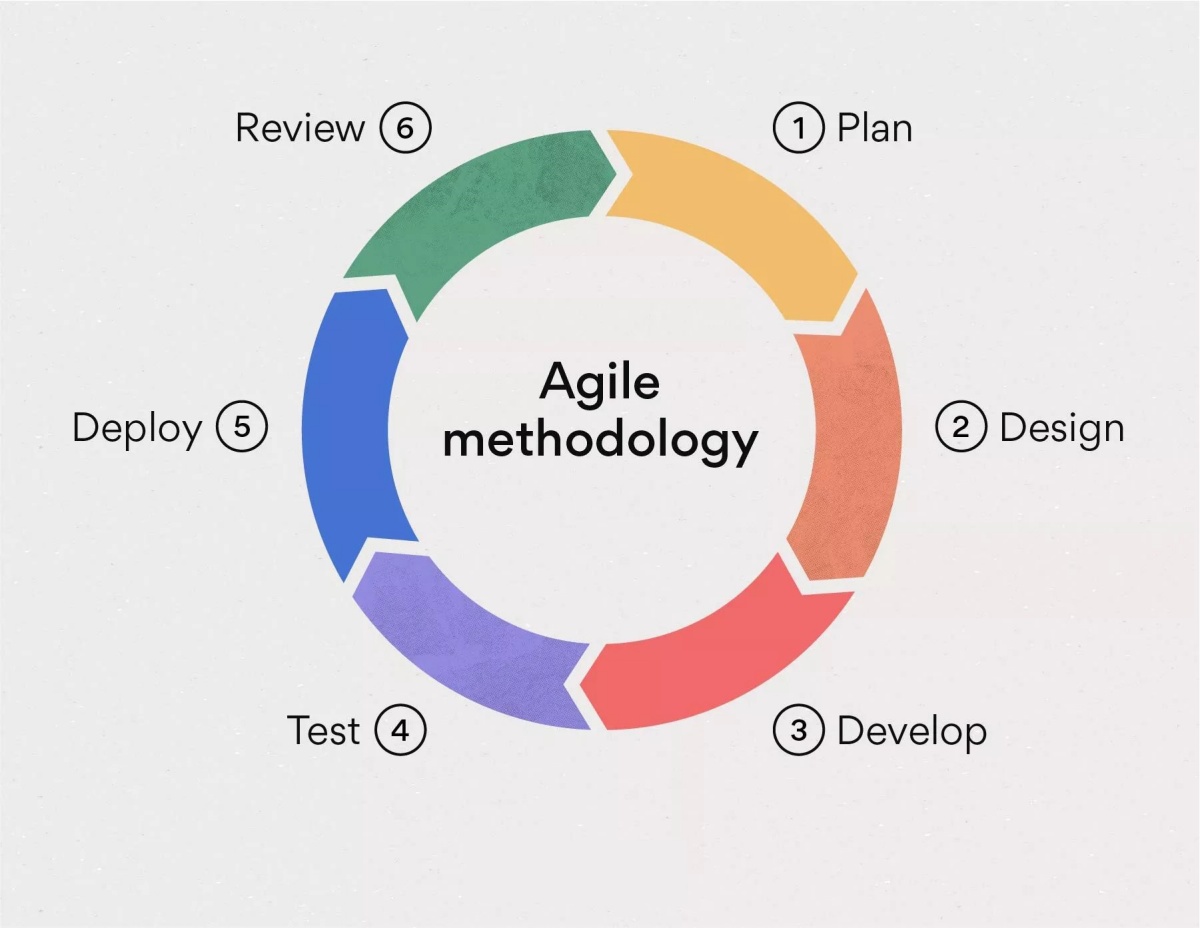 Agile methodology

1 Plan

2 Design

3 Develop

Test 4

Deploy 5

Review 6